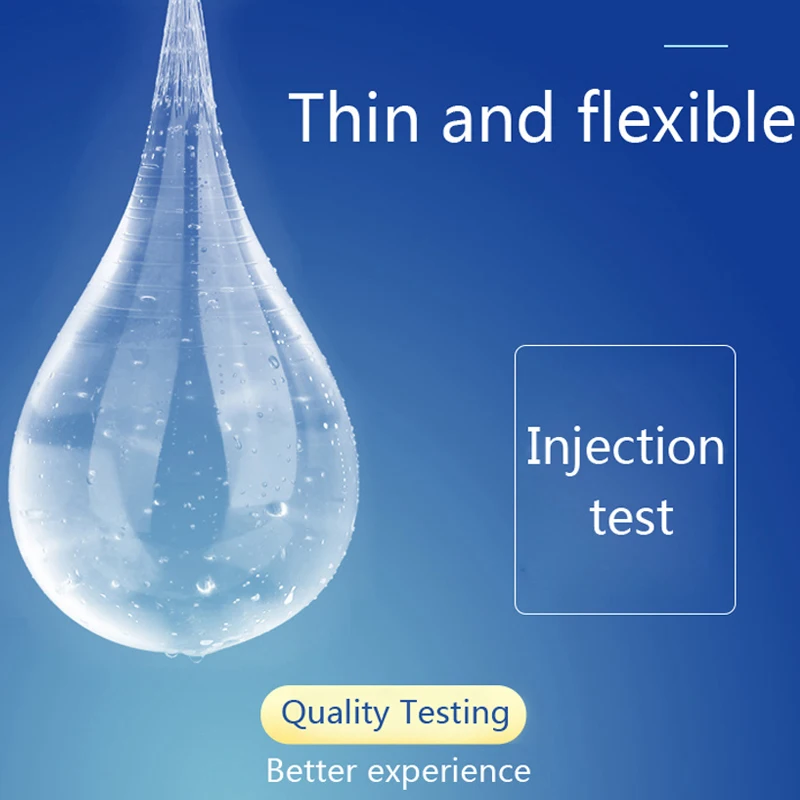 Thin and flexible

Injection test

Quality Testing

Better experience